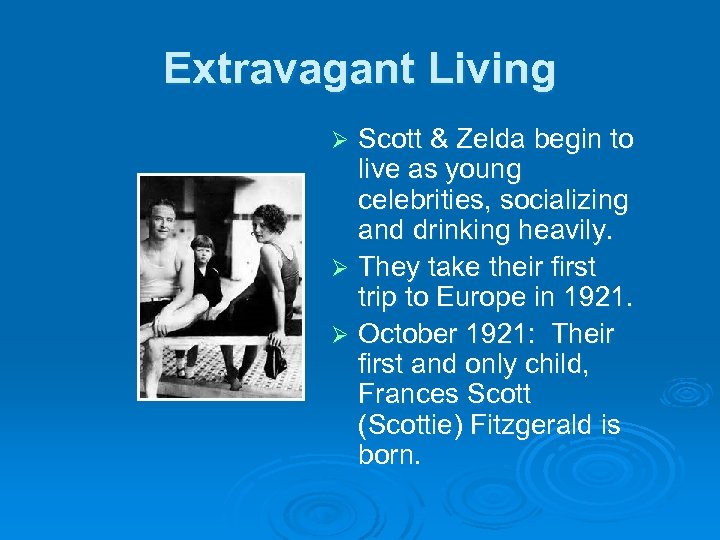 Extravagant Living

➢ Scott & Zelda begin to live as young celebrities, socializing and drinking heavily.

➢ They take their first trip to Europe in 1921.

➢ October 1921:  Their first and only child, Frances Scott (Scottie) Fitzgerald is born.